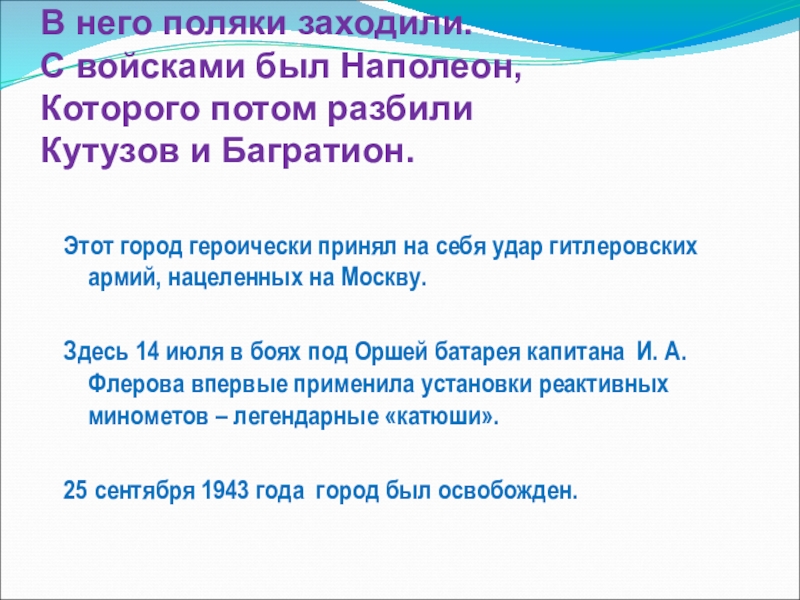 В него поляки заходили.
С войсками был Наполеон,
Которого потом разбили
Кутузов и Багратион.

Этот город героически принял на себя удар гитлеровских армий, нацеленных на Москву.

Здесь 14 июля в боях под Оршей батарея капитана И. А. Флерова впервые применила установки реактивных минометов – легендарные «катюши».

25 сентября 1943 года город был освобожден.